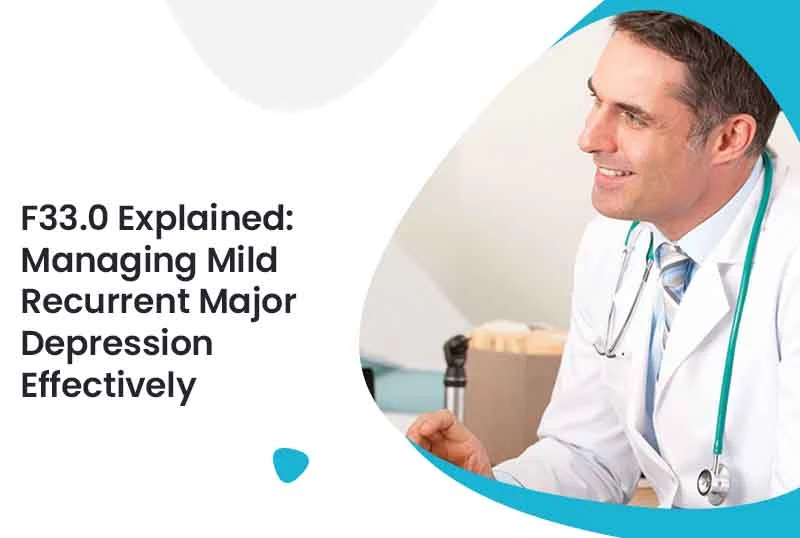 F33.0 Explained: Managing Mild Recurrent Major Depression Effectively